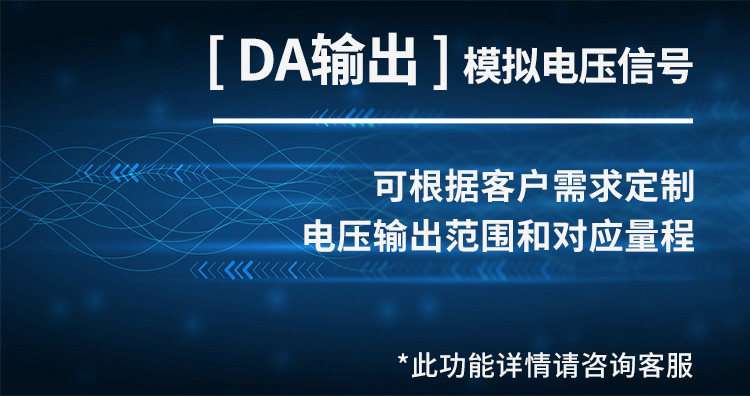 [ DA输出 ] 模拟电压信号

可根据客户需求定制
电压输出范围和对应量程

*此功能详情请咨询客服